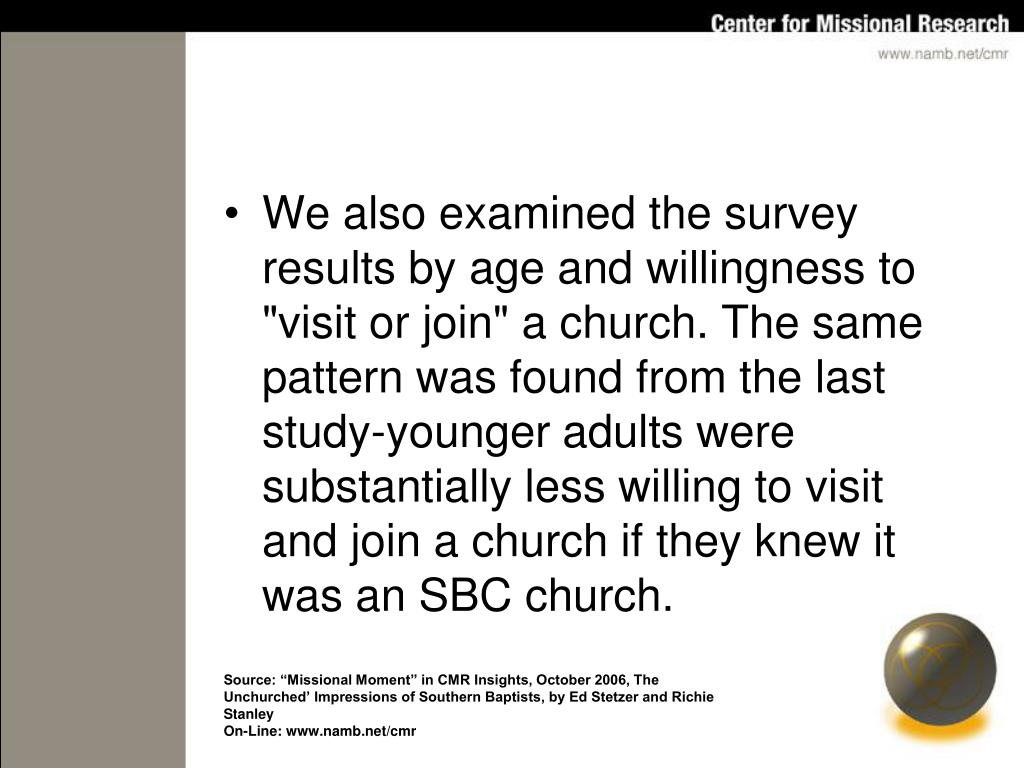 Center for Missional Research
www.namb.net/cmr

• We also examined the survey results by age and willingness to "visit or join" a church. The same pattern was found from the last study-younger adults were substantially less willing to visit and join a church if they knew it was an SBC church.

Source: “Missional Moment” in CMR Insights, October 2006, The Unchurched’ Impressions of Southern Baptists, by Ed Stetzer and Richie Stanley
On-Line: www.namb.net/cmr